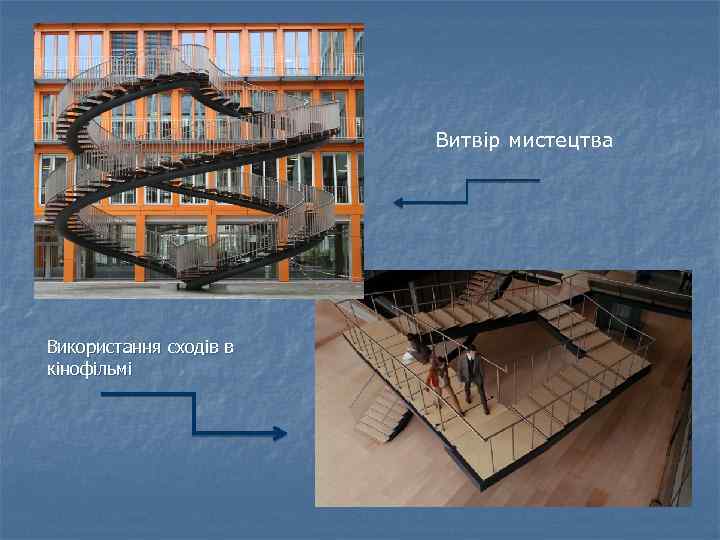 Витвір мистецтва

Використання сходів в кінофільмі